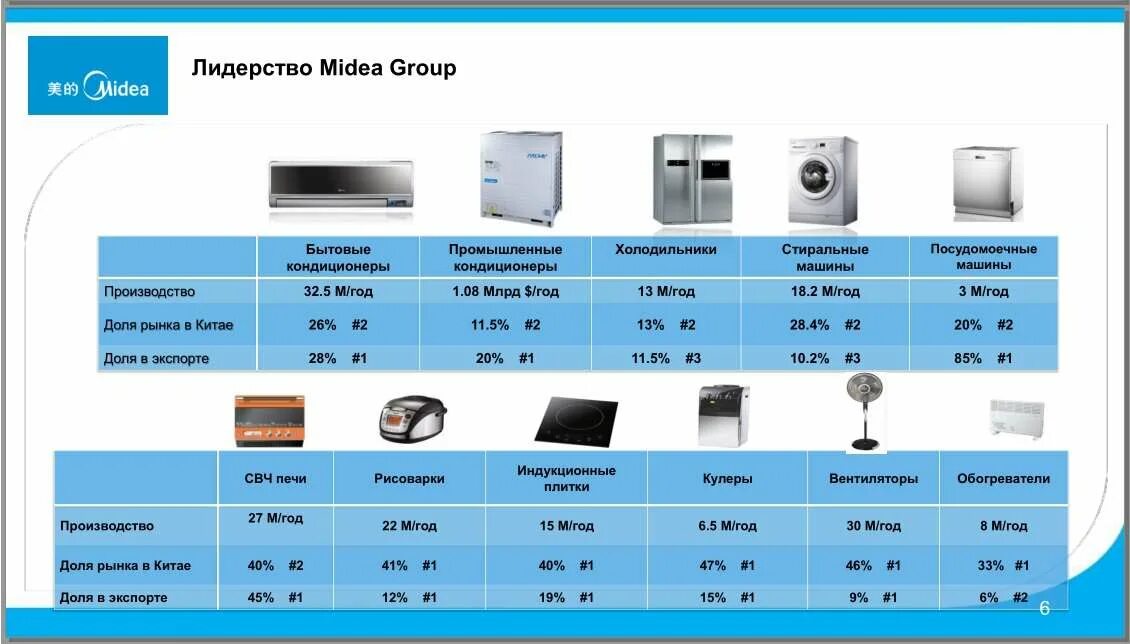 美的 Midea

Лидерство Midea Group

| | Бытовые кондиционеры | Промышленные кондиционеры | Холодильники | Стиральные машины | Посудомоечные машины |
|---|---|---|---|---|---|
| Производство | 32.5 М/год | 1.08 Млрд $/год | 13 М/год | 18.2 М/год | 3 М/год |
| Доля рынка в Китае | 26% #2 | 11.5% #2 | 13% #2 | 28.4% #2 | 20% #2 |
| Доля в экспорте | 28% #1 | 20% #1 | 11.5% #3 | 10.2% #3 | 85% #1 |

| | СВЧ печи | Рисоварки | Индукционные плитки | Кулеры | Вентиляторы | Обогреватели |
|---|---|---|---|---|---|---|
| Производство | 27 М/год | 22 М/год | 15 М/год | 6.5 М/год | 30 М/год | 8 М/год |
| Доля рынка в Китае | 40% #2 | 41% #1 | 40% #1 | 47% #1 | 46% #1 | 33% #1 |
| Доля в экспорте | 45% #1 | 12% #1 | 19% #1 | 15% #1 | 9% #1 | 6% #2 |

6